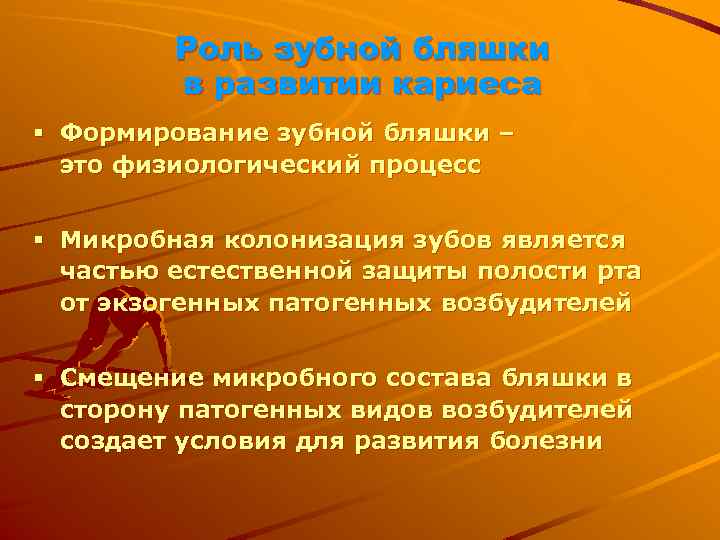 Роль зубной бляшки в развитии кариеса

▪ Формирование зубной бляшки – это физиологический процесс

▪ Микробная колонизация зубов является частью естественной защиты полости рта от экзогенных патогенных возбудителей

▪ Смещение микробного состава бляшки в сторону патогенных видов возбудителей создает условия для развития болезни